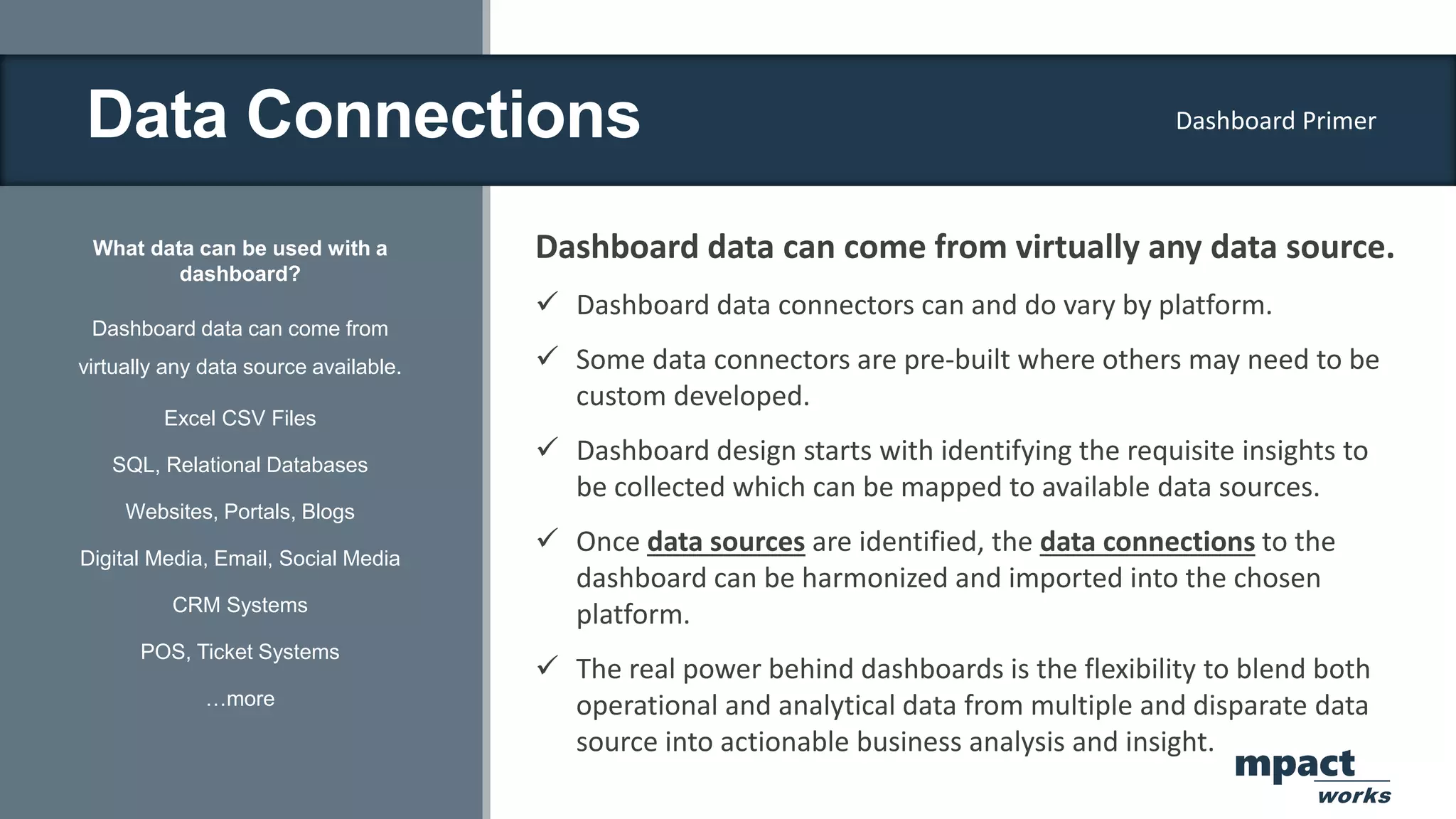 Data Connections

Dashboard Primer

What data can be used with a dashboard?

Dashboard data can come from virtually any data source available.

Excel CSV Files

SQL, Relational Databases

Websites, Portals, Blogs

Digital Media, Email, Social Media

CRM Systems

POS, Ticket Systems

…more

Dashboard data can come from virtually any data source.

✓ Dashboard data connectors can and do vary by platform.

✓ Some data connectors are pre-built where others may need to be custom developed.

✓ Dashboard design starts with identifying the requisite insights to be collected which can be mapped to available data sources.

✓ Once data sources are identified, the data connections to the dashboard can be harmonized and imported into the chosen platform.

✓ The real power behind dashboards is the flexibility to blend both operational and analytical data from multiple and disparate data source into actionable business analysis and insight.

mpact works